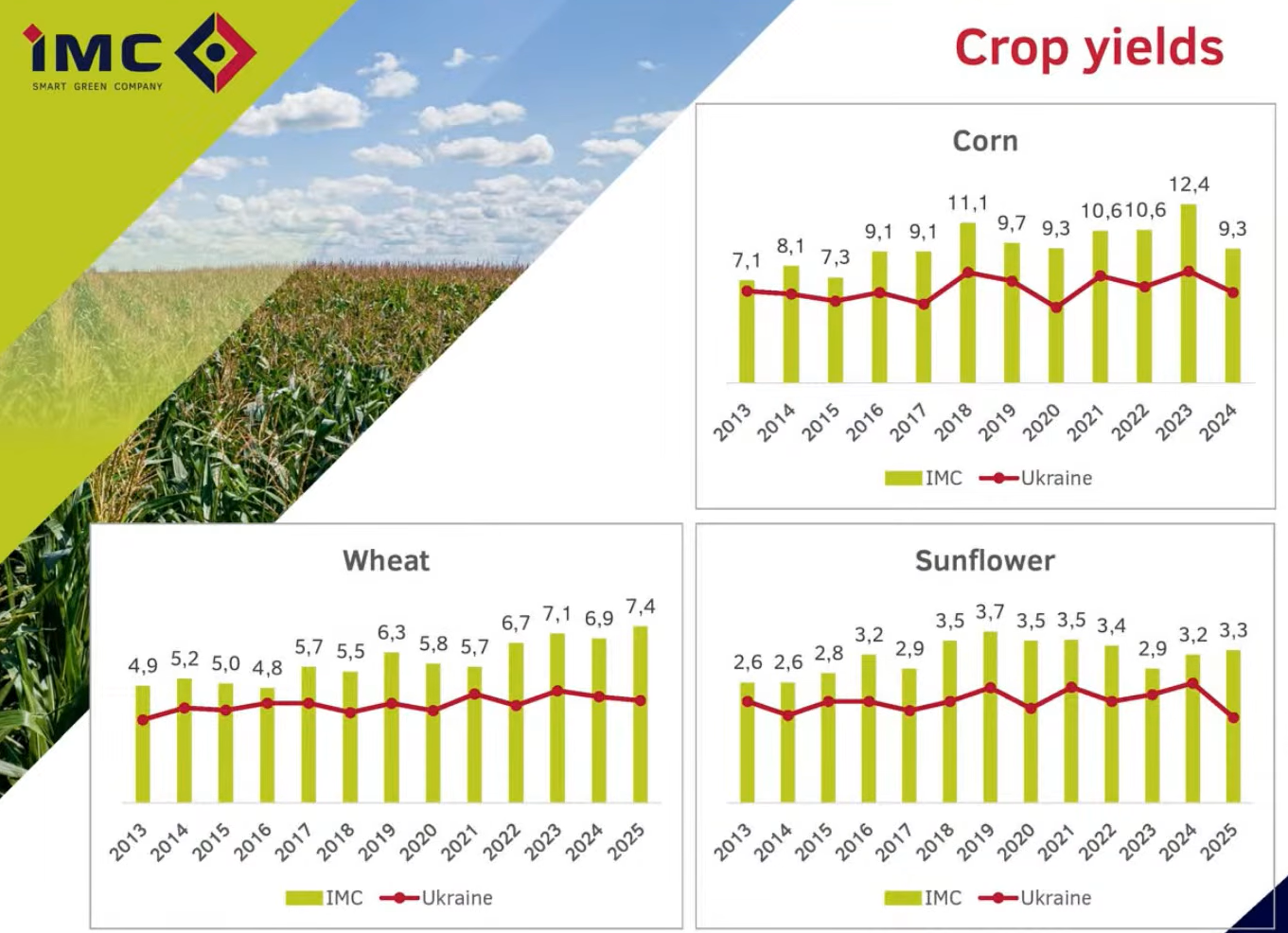 IMC
SMART GREEN COMPANY

Crop yields

Corn

7,1 8,1 7,3 9,1 9,1 11,1 9,7 9,3 10,6 10,6 12,4 9,3

2013 2014 2015 2016 2017 2018 2019 2020 2021 2022 2023 2024

IMC Ukraine

Wheat

4,9 5,2 5,0 4,8 5,7 5,5 6,3 5,8 5,7 6,7 7,1 6,9 7,4

2013 2014 2015 2016 2017 2018 2019 2020 2021 2022 2023 2024 2025

IMC Ukraine

Sunflower

2,6 2,6 2,8 3,2 2,9 3,5 3,7 3,5 3,5 3,4 2,9 3,2 3,3

2013 2014 2015 2016 2017 2018 2019 2020 2021 2022 2023 2024 2025

IMC Ukraine